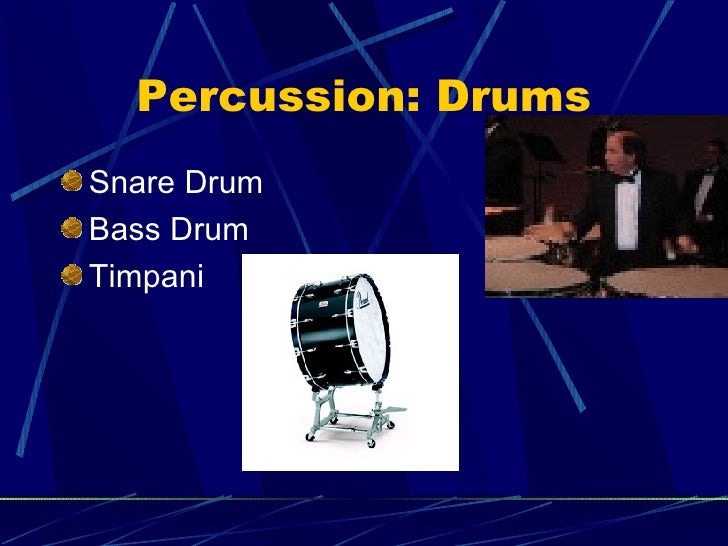 Percussion: Drums

Snare Drum
Bass Drum
Timpani